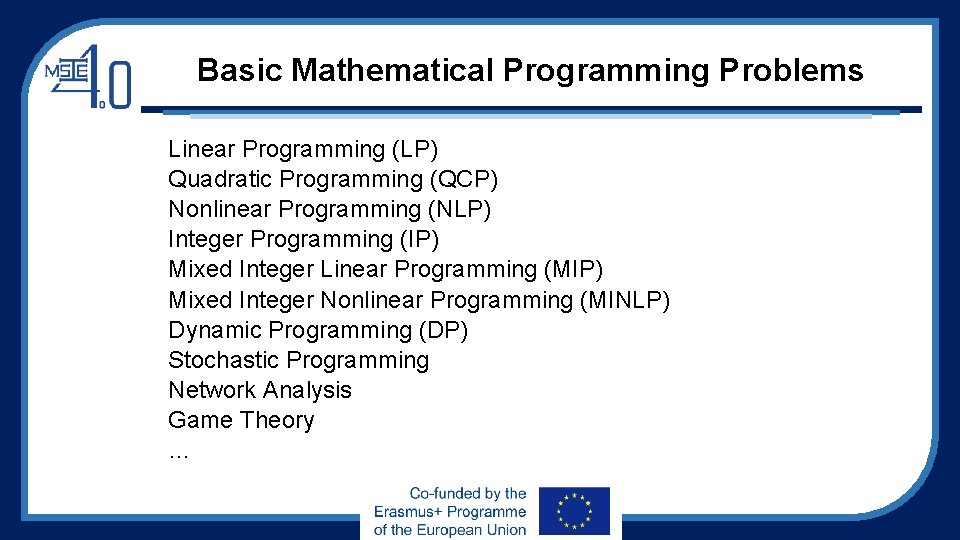 MSIE 4.0

Basic Mathematical Programming Problems

Linear Programming (LP)
Quadratic Programming (QCP)
Nonlinear Programming (NLP)
Integer Programming (IP)
Mixed Integer Linear Programming (MIP)
Mixed Integer Nonlinear Programming (MINLP)
Dynamic Programming (DP)
Stochastic Programming
Network Analysis
Game Theory
…

Co-funded by the Erasmus+ Programme of the European Union